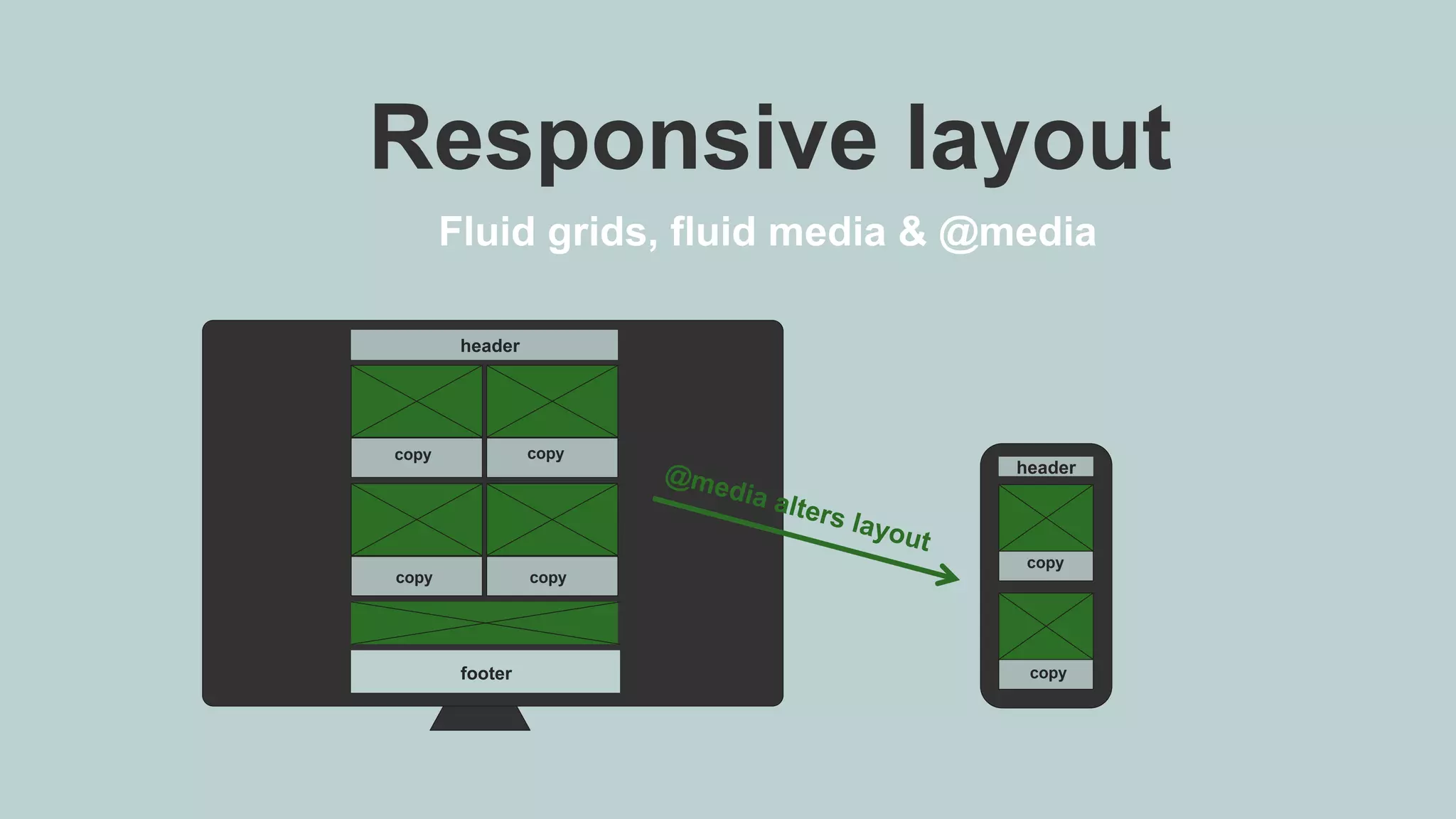 Responsive layout

Fluid grids, fluid media & @media

header

copy

copy

copy

copy

footer

@media alters layout

header

copy

copy